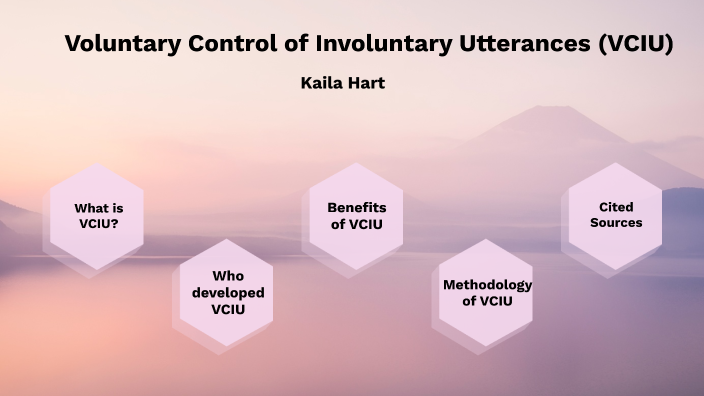 Voluntary Control of Involuntary Utterances (VCIU)

Kaila Hart

What is VCIU?

Who developed VCIU

Benefits of VCIU

Methodology of VCIU

Cited Sources